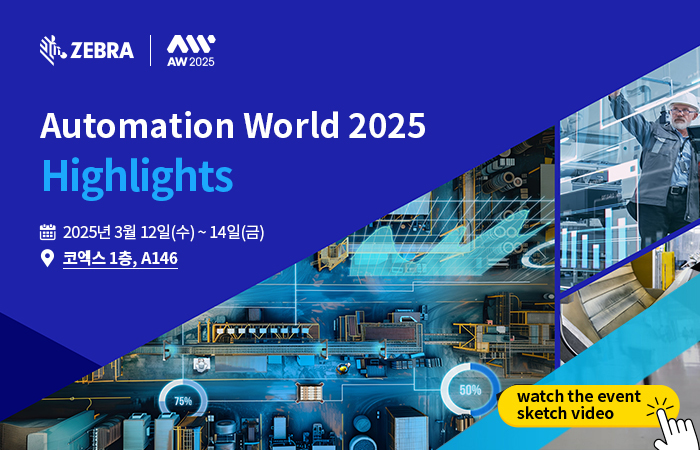 ZEBRA

AW 2025

Automation World 2025

Highlights

2025년 3월 12일(수) ~ 14일(금)

코엑스 1층, A146

75%

50%

watch the event sketch video